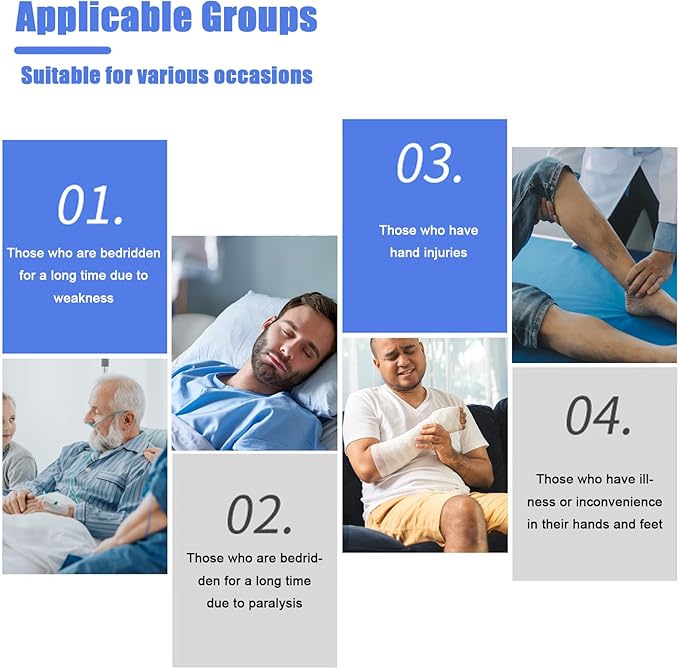 Applicable Groups

Suitable for various occasions

01.

Those who are bedridden for a long time due to weakness

02.

Those who are bedridden for a long time due to paralysis

03.

Those who have hand injuries

04.

Those who have illness or inconvenience in their hands and feet